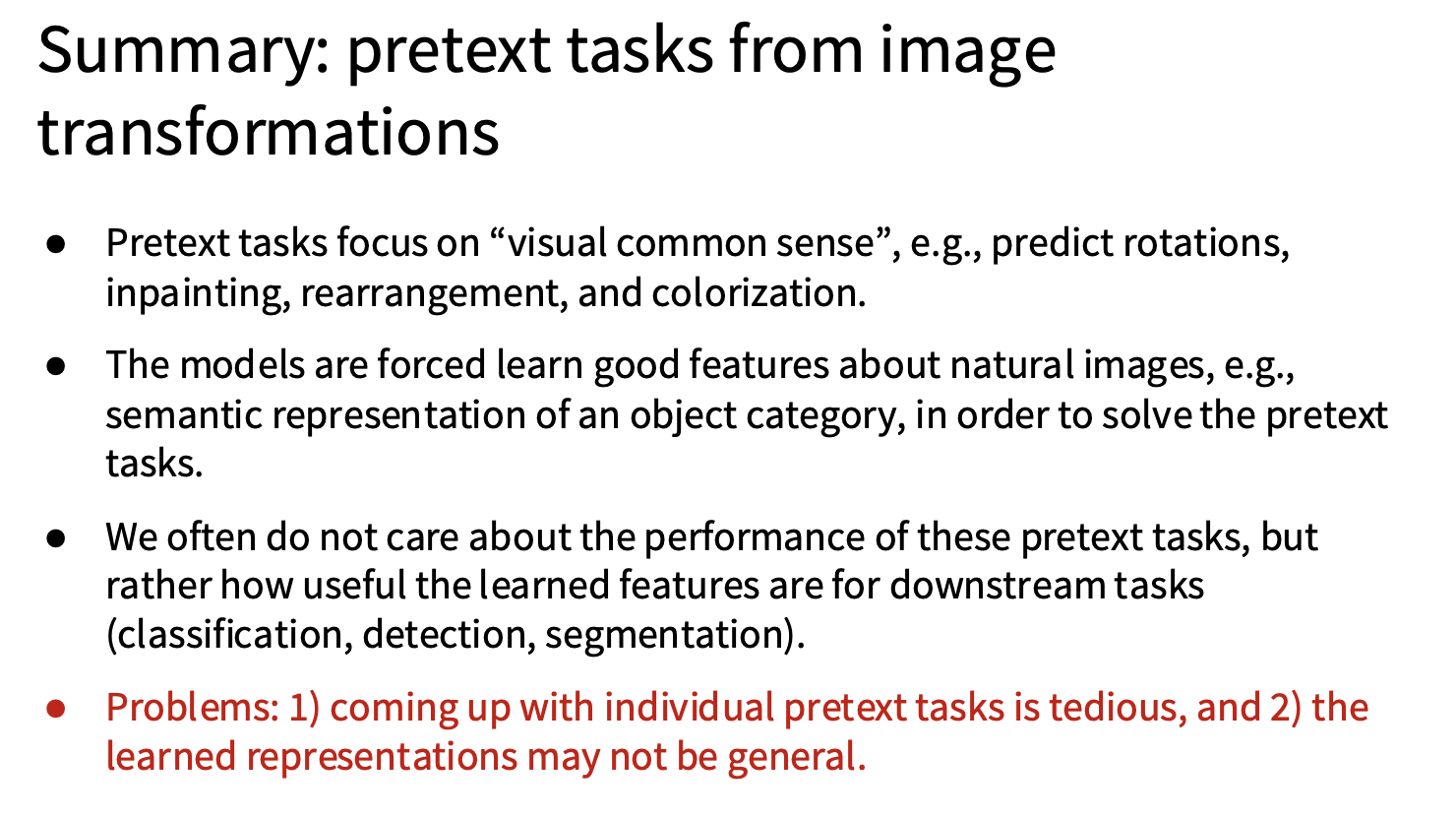 Summary: pretext tasks from image transformations

• Pretext tasks focus on "visual common sense", e.g., predict rotations, inpainting, rearrangement, and colorization.

• The models are forced learn good features about natural images, e.g., semantic representation of an object category, in order to solve the pretext tasks.

• We often do not care about the performance of these pretext tasks, but rather how useful the learned features are for downstream tasks (classification, detection, segmentation).

• Problems: 1) coming up with individual pretext tasks is tedious, and 2) the learned representations may not be general.